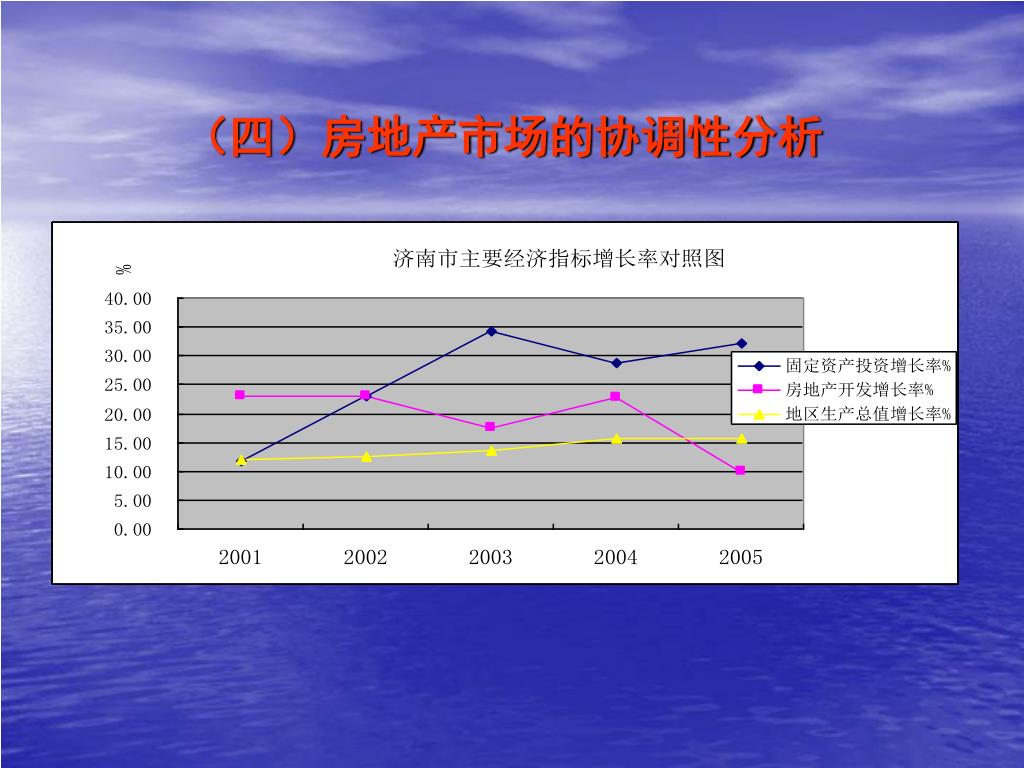 （四）房地产市场的协调性分析

济南市主要经济指标增长率对照图

%

40.00
35.00
30.00
25.00
20.00
15.00
10.00
5.00
0.00

2001 2002 2003 2004 2005

固定资产投资增长率%
房地产开发增长率%
地区生产总值增长率%